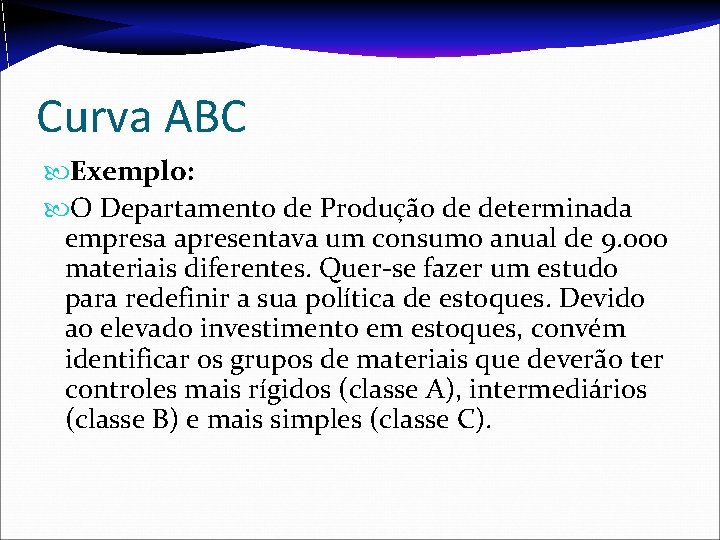 Curva ABC

Exemplo:

O Departamento de Produção de determinada empresa apresentava um consumo anual de 9.000 materiais diferentes. Quer-se fazer um estudo para redefinir a sua política de estoques. Devido ao elevado investimento em estoques, convém identificar os grupos de materiais que deverão ter controles mais rígidos (classe A), intermediários (classe B) e mais simples (classe C).